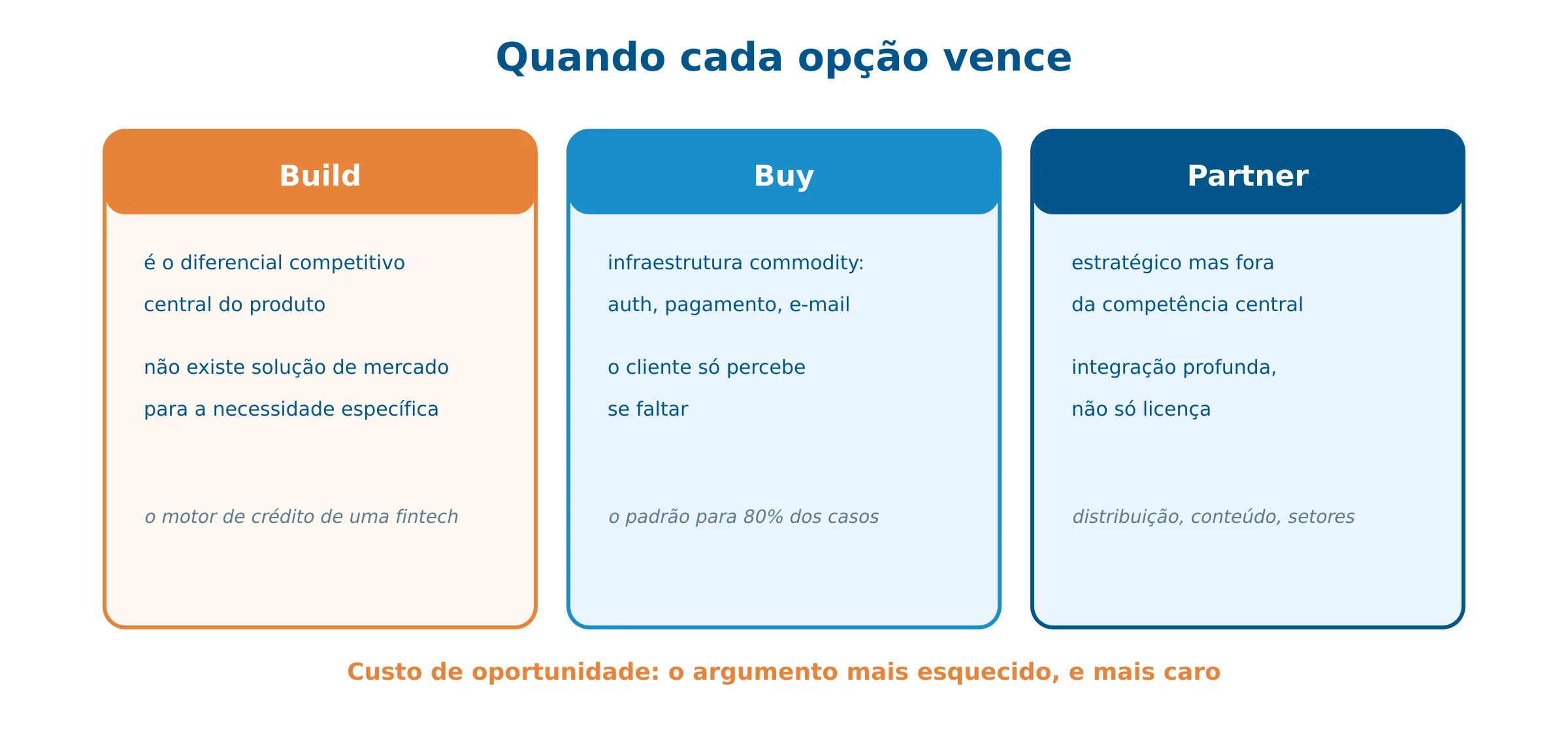 Quando cada opção vence

Build

é o diferencial competitivo central do produto

não existe solução de mercado para a necessidade específica

o motor de crédito de uma fintech

Buy

infraestrutura commodity: auth, pagamento, e-mail

o cliente só percebe se faltar

o padrão para 80% dos casos

Partner

estratégico mas fora da competência central

integração profunda, não só licença

distribuição, conteúdo, setores

Custo de oportunidade: o argumento mais esquecido, e mais caro